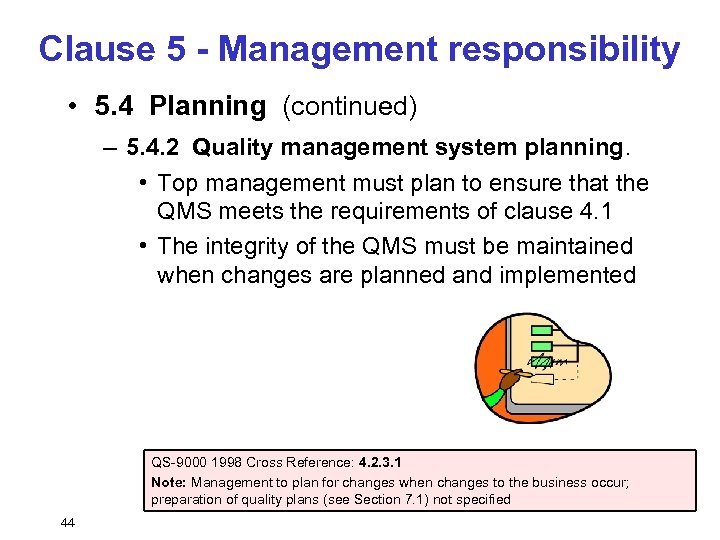 Clause 5 - Management responsibility

• 5.4 Planning (continued)

– 5.4.2 Quality management system planning.

• Top management must plan to ensure that the QMS meets the requirements of clause 4.1

• The integrity of the QMS must be maintained when changes are planned and implemented

QS-9000 1998 Cross Reference: 4.2.3.1

Note: Management to plan for changes when changes to the business occur; preparation of quality plans (see Section 7.1) not specified

44